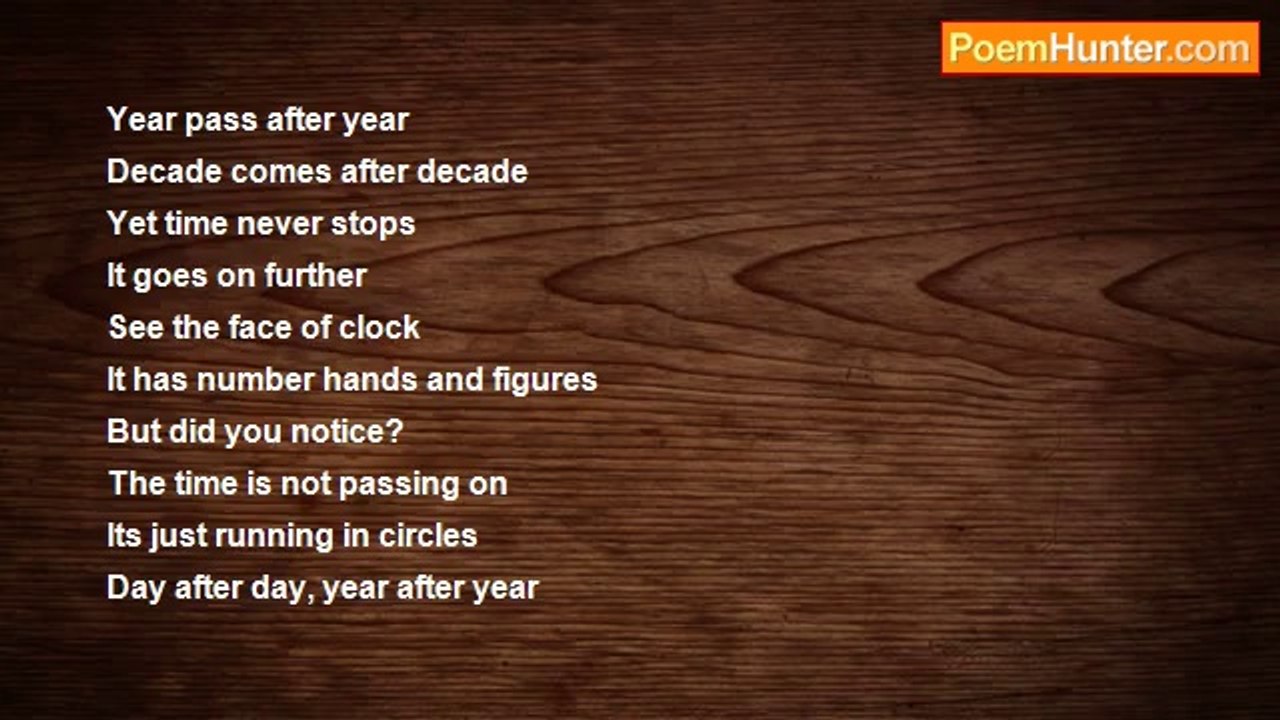 PoemHunter.com

Year pass after year
Decade comes after decade
Yet time never stops
It goes on further
See the face of clock
It has number hands and figures
But did you notice?
The time is not passing on
Its just running in circles
Day after day, year after year